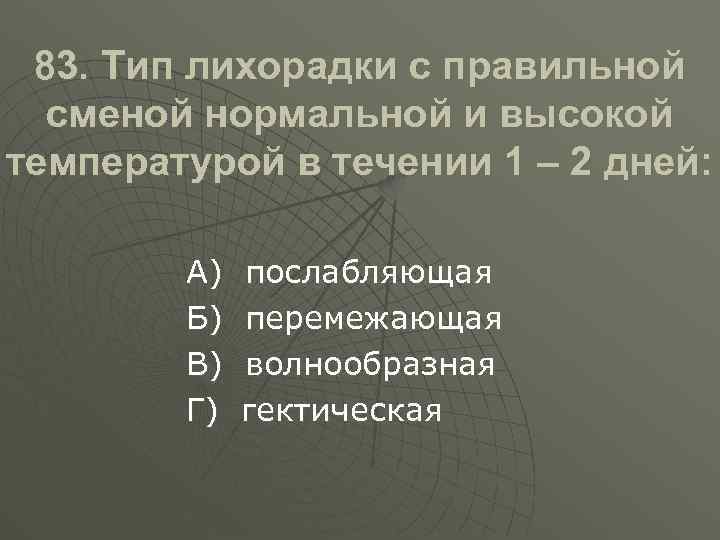 83. Тип лихорадки с правильной сменой нормальной и высокой температурой в течении 1 – 2 дней:

А) послабляющая
Б) перемежающая
В) волнообразная
Г) гектическая